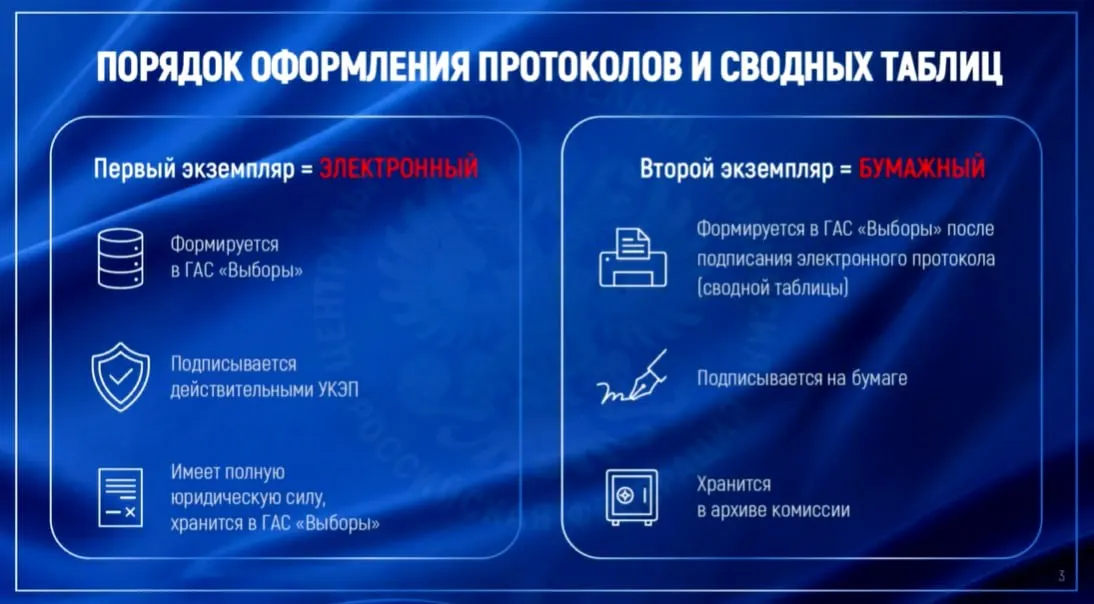 ПОРЯДОК ОФОРМЛЕНИЯ ПРОТОКОЛОВ И СВОДНЫХ ТАБЛИЦ

Первый экземпляр = ЭЛЕКТРОННЫЙ

Формируется в ГАС «Выборы»

Подписывается действительными УКЭП

Имеет полную юридическую силу, хранится в ГАС «Выборы»

Второй экземпляр = БУМАЖНЫЙ

Формируется в ГАС «Выборы» после подписания электронного протокола (сводной таблицы)

Подписывается на бумаге

Хранится в архиве комиссии

3